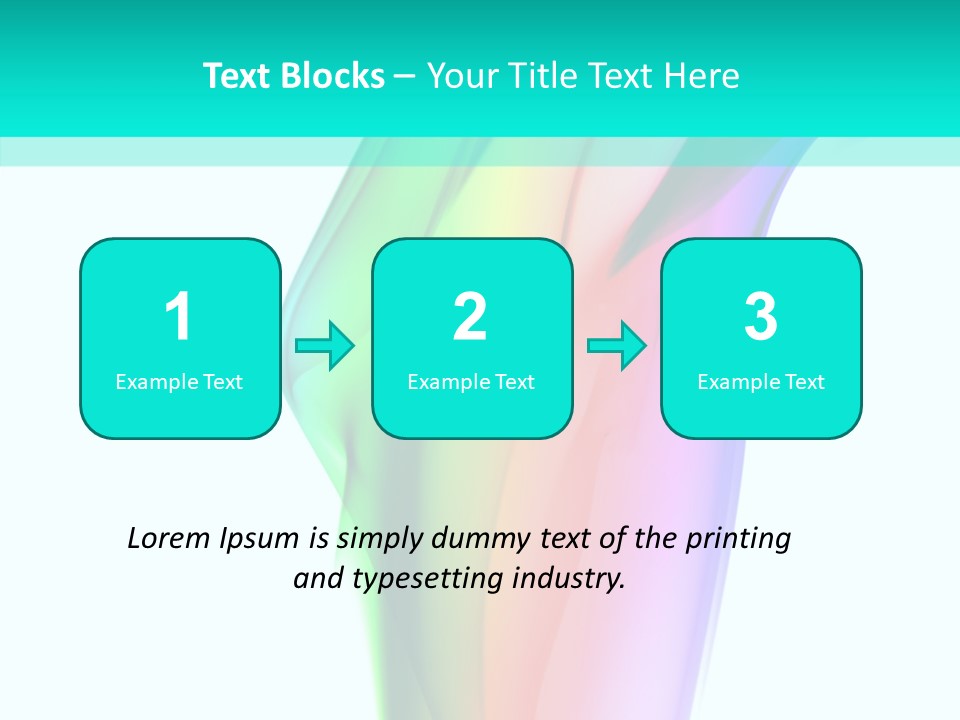 Text Blocks – Your Title Text Here

1
Example Text

2
Example Text

3
Example Text

Lorem Ipsum is simply dummy text of the printing and typesetting industry.